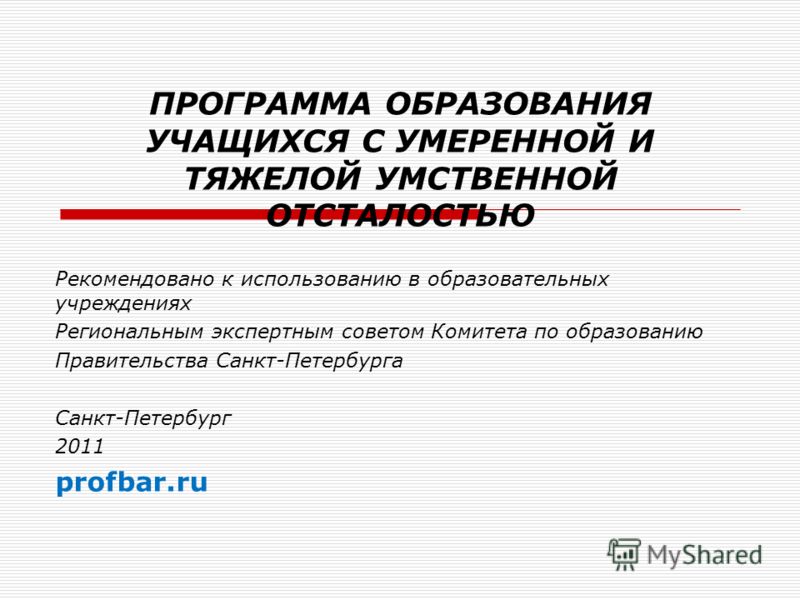 ПРОГРАММА ОБРАЗОВАНИЯ УЧАЩИХСЯ С УМЕРЕННОЙ И ТЯЖЕЛОЙ УМСТВЕННОЙ ОТСТАЛОСТЬЮ

Рекомендовано к использованию в образовательных учреждениях
Региональным экспертным советом Комитета по образованию
Правительства Санкт-Петербурга

Санкт-Петербург
2011

profbar.ru

MyShared